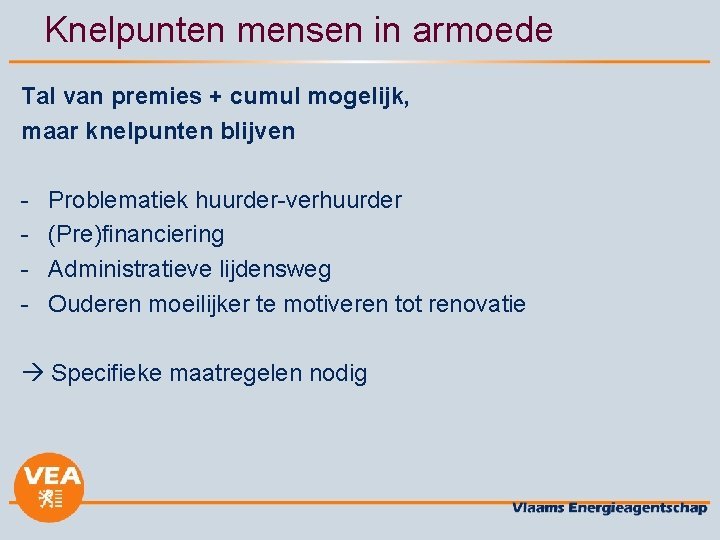 Knelpunten mensen in armoede

Tal van premies + cumul mogelijk,
maar knelpunten blijven

- Problematiek huurder-verhuurder
- (Pre)financiering
- Administratieve lijdensweg
- Ouderen moeilijker te motiveren tot renovatie

→ Specifieke maatregelen nodig

VEA

Vlaams Energieagentschap